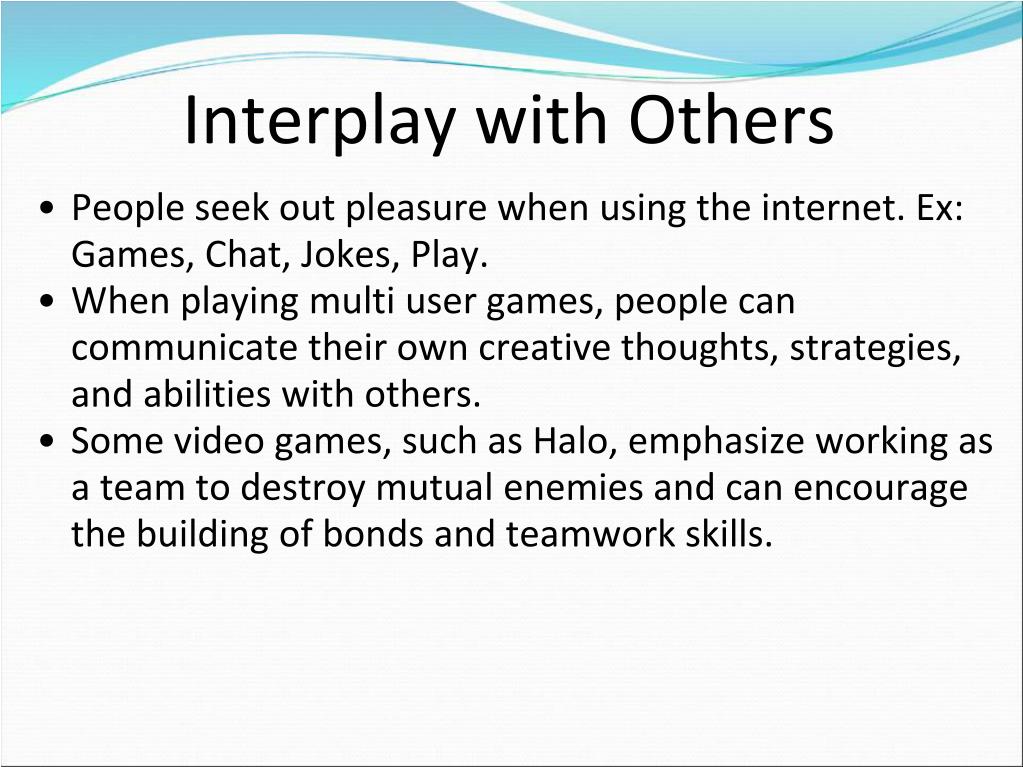 Interplay with Others

• People seek out pleasure when using the internet. Ex: Games, Chat, Jokes, Play.
• When playing multi user games, people can communicate their own creative thoughts, strategies, and abilities with others.
• Some video games, such as Halo, emphasize working as a team to destroy mutual enemies and can encourage the building of bonds and teamwork skills.